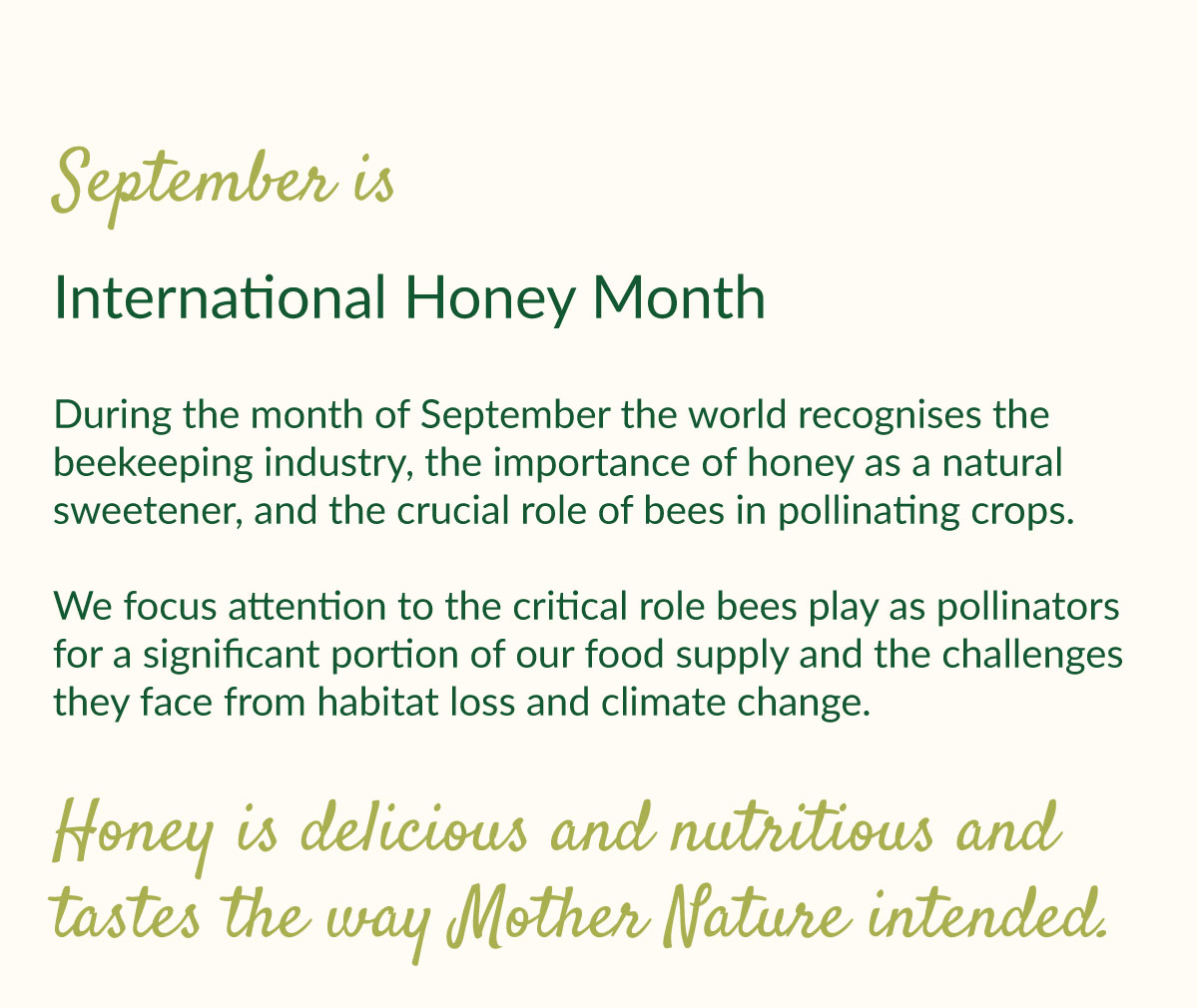 September is

International Honey Month

During the month of September the world recognises the beekeeping industry, the importance of honey as a natural sweetener, and the crucial role of bees in pollinating crops.

We focus attention to the critical role bees play as pollinators for a significant portion of our food supply and the challenges they face from habitat loss and climate change.

Honey is delicious and nutritious and tastes the way Mother Nature intended.